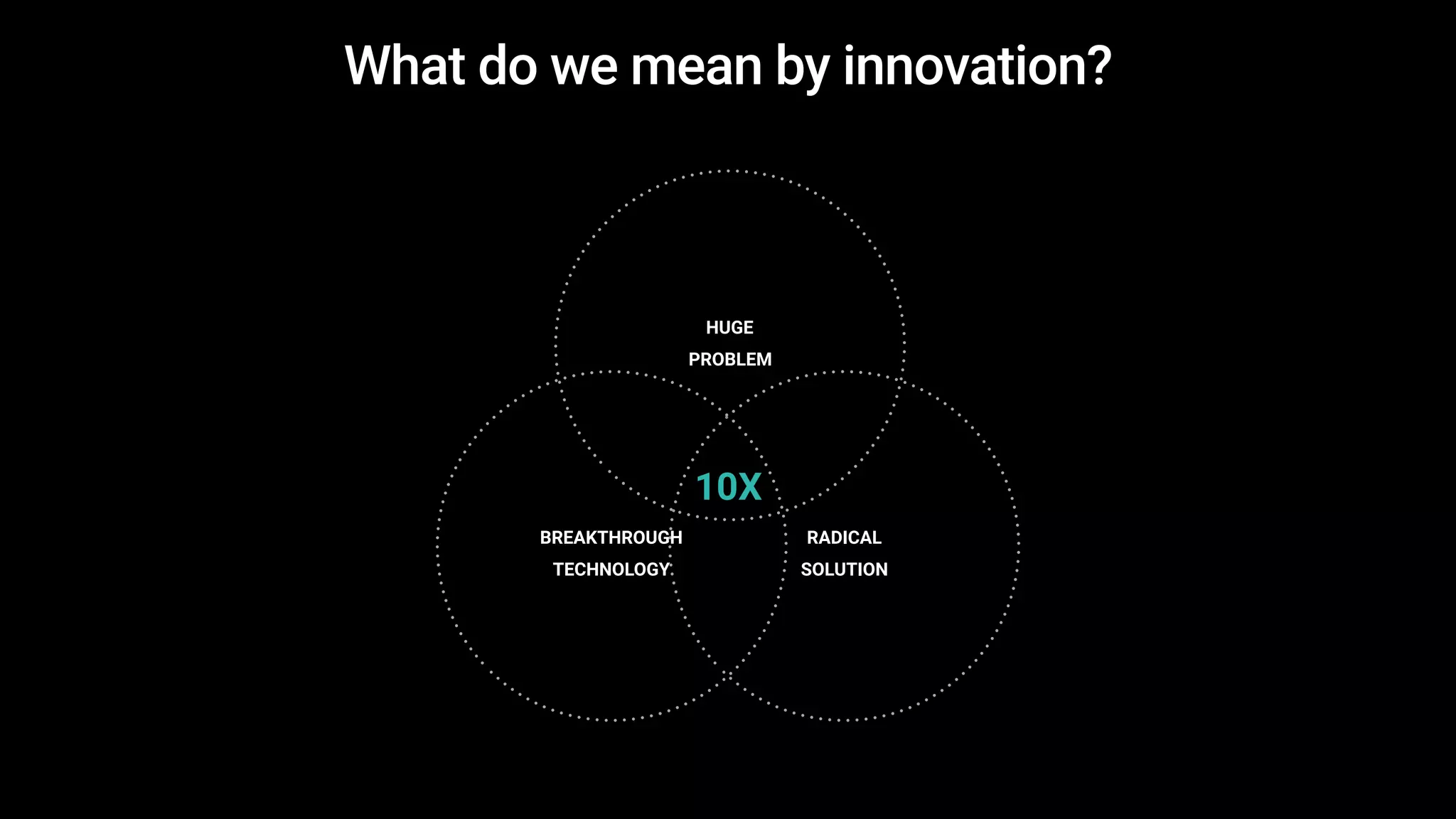 What do we mean by innovation?

HUGE PROBLEM

10X

BREAKTHROUGH TECHNOLOGY

RADICAL SOLUTION